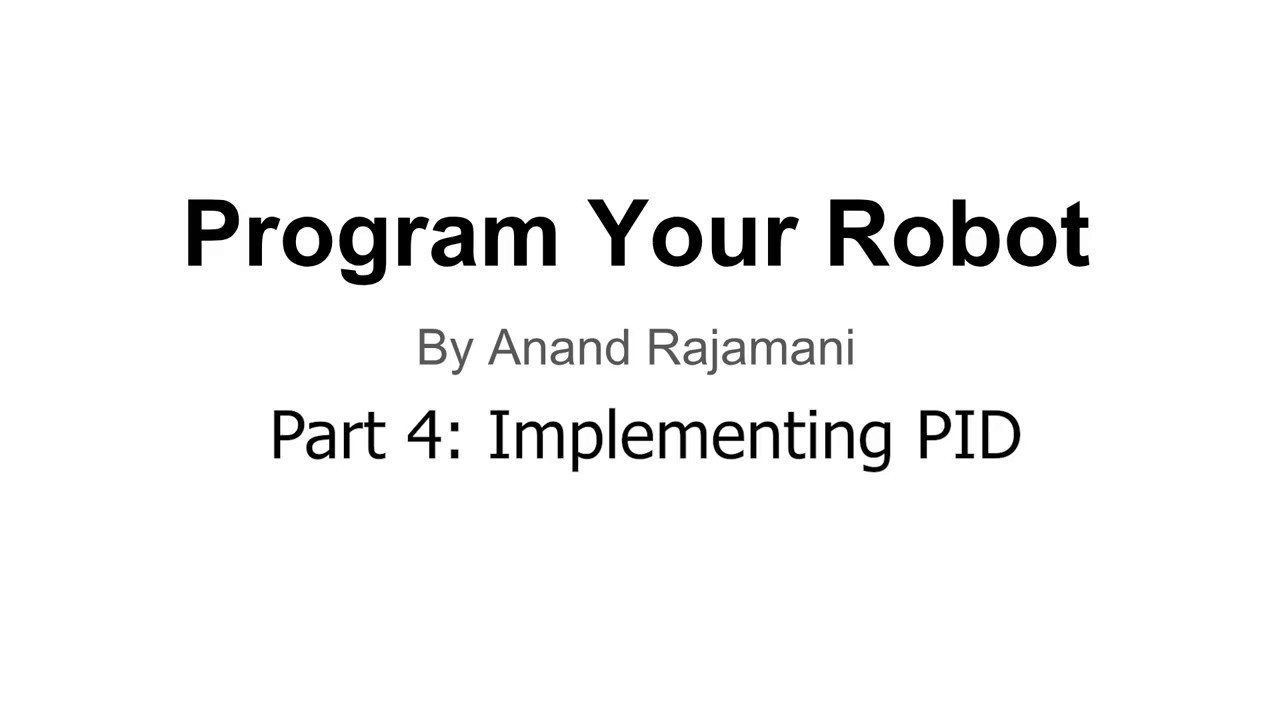 Program Your Robot

By Anand Rajamani

Part 4: Implementing PID